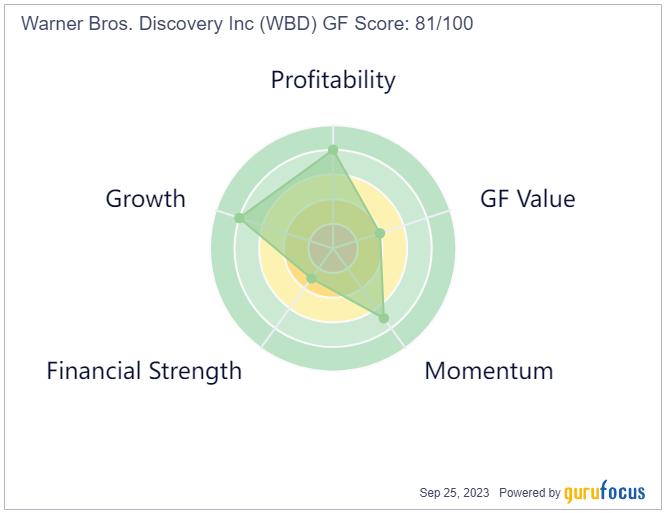 Warner Bros. Discovery Inc (WBD) GF Score: 81/100

Profitability

Growth

GF Value

Financial Strength

Momentum

Sep 25, 2023 Powered by gurufocus